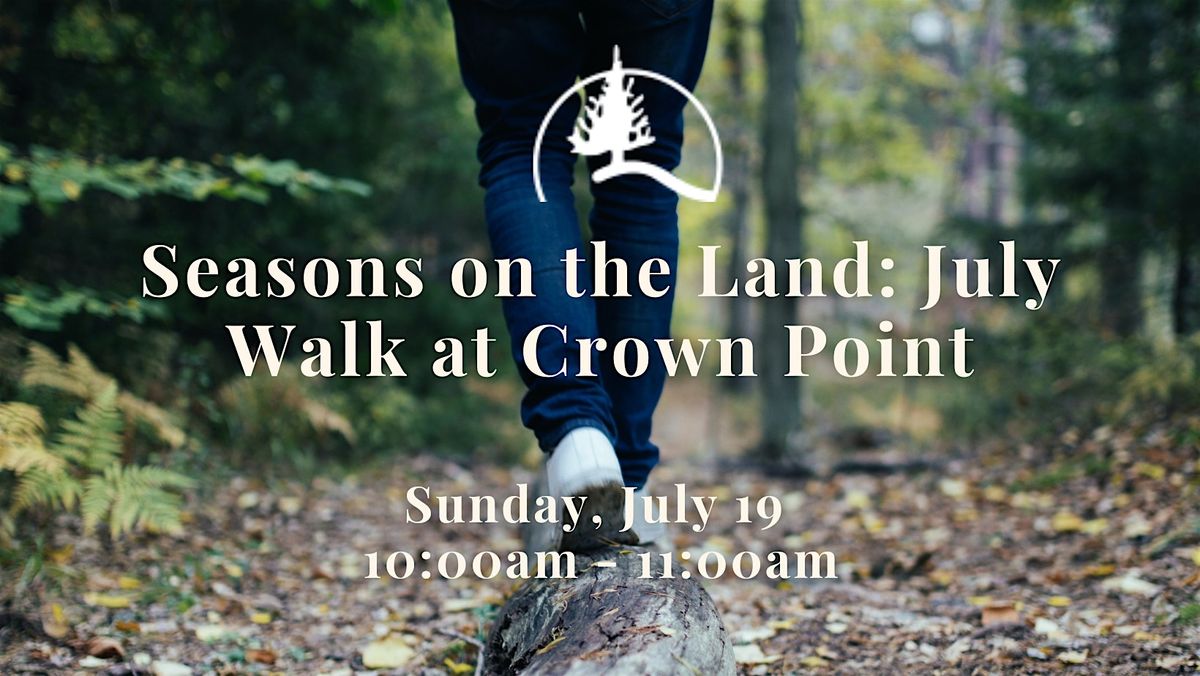 Seasons on the Land: July Walk at Crown Point

Sunday, July 19
10:00am - 11:00am